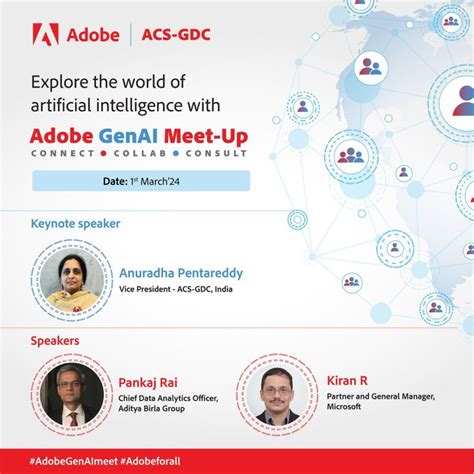 Adobe | ACS-GDC

Explore the world of artificial intelligence with

Adobe GenAI Meet-Up

CONNECT • COLLAB • CONSULT

Date: 1st March'24

Keynote speaker

Anuradha Pentareddy
Vice President - ACS-GDC, India

Speakers

Pankaj Rai
Chief Data Analytics Officer, Aditya Birla Group

Kiran R
Partner and General Manager, Microsoft

#AdobeGenAImeet #Adobeforall